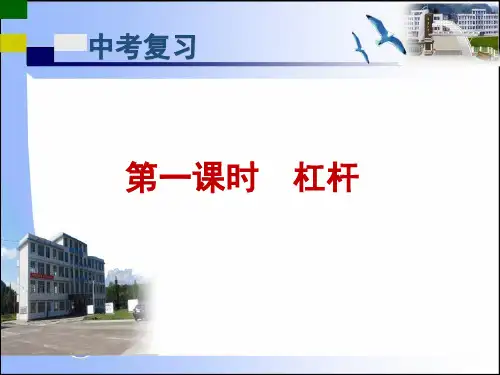 中考复习

第一课时　杠杆